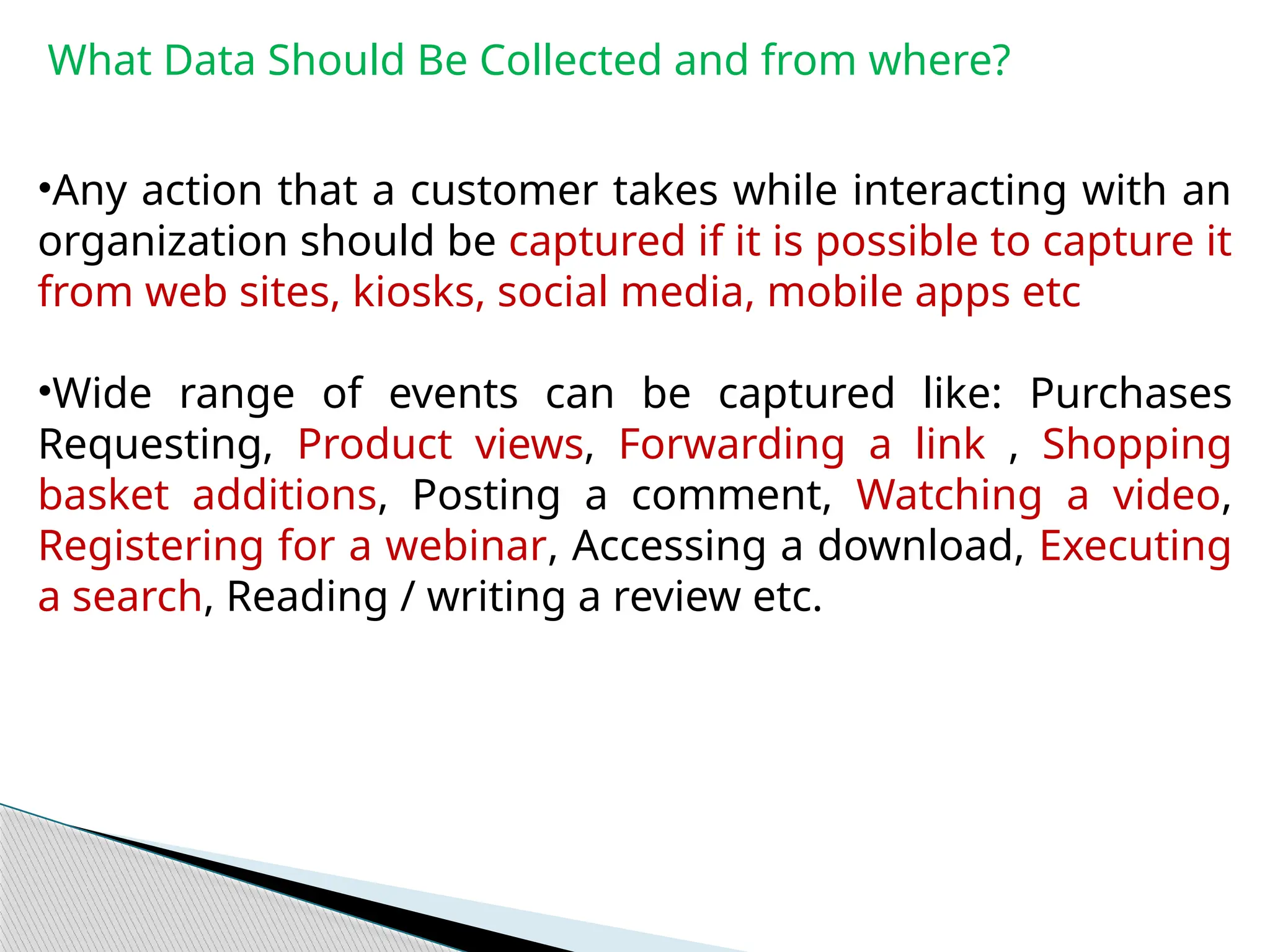 What Data Should Be Collected and from where?

•Any action that a customer takes while interacting with an organization should be captured if it is possible to capture it from web sites, kiosks, social media, mobile apps etc

•Wide range of events can be captured like: Purchases Requesting, Product views, Forwarding a link , Shopping basket additions, Posting a comment, Watching a video, Registering for a webinar, Accessing a download, Executing a search, Reading / writing a review etc.